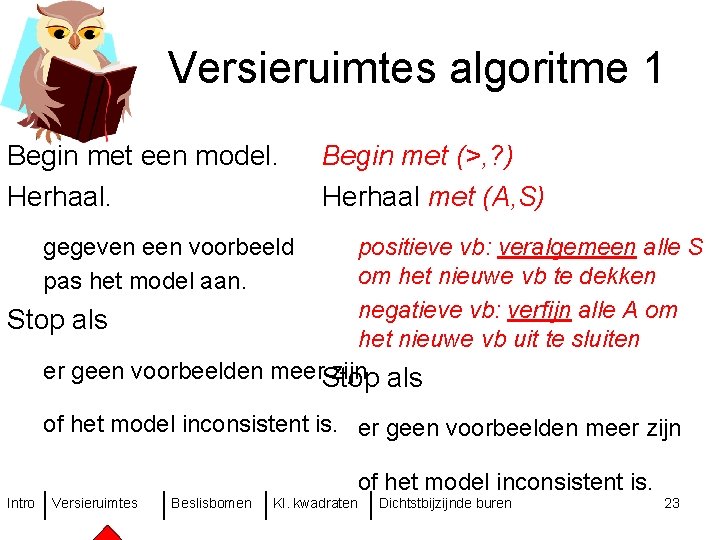 Versieruimtes algoritme 1

Begin met een model.

Herhaal.

gegeven een voorbeeld pas het model aan.

Stop als

er geen voorbeelden meer zijn

of het model inconsistent is.

Begin met (>,?)

Herhaal met (A,S)

positieve vb: veralgemeen alle S om het nieuwe vb te dekken

negatieve vb: verfijn alle A om het nieuwe vb uit te sluiten

Stop als

er geen voorbeelden meer zijn

of het model inconsistent is.

Intro | Versieruimtes | Beslisbomen | Kl. kwadraten | Dichtstbijzijnde buren 23